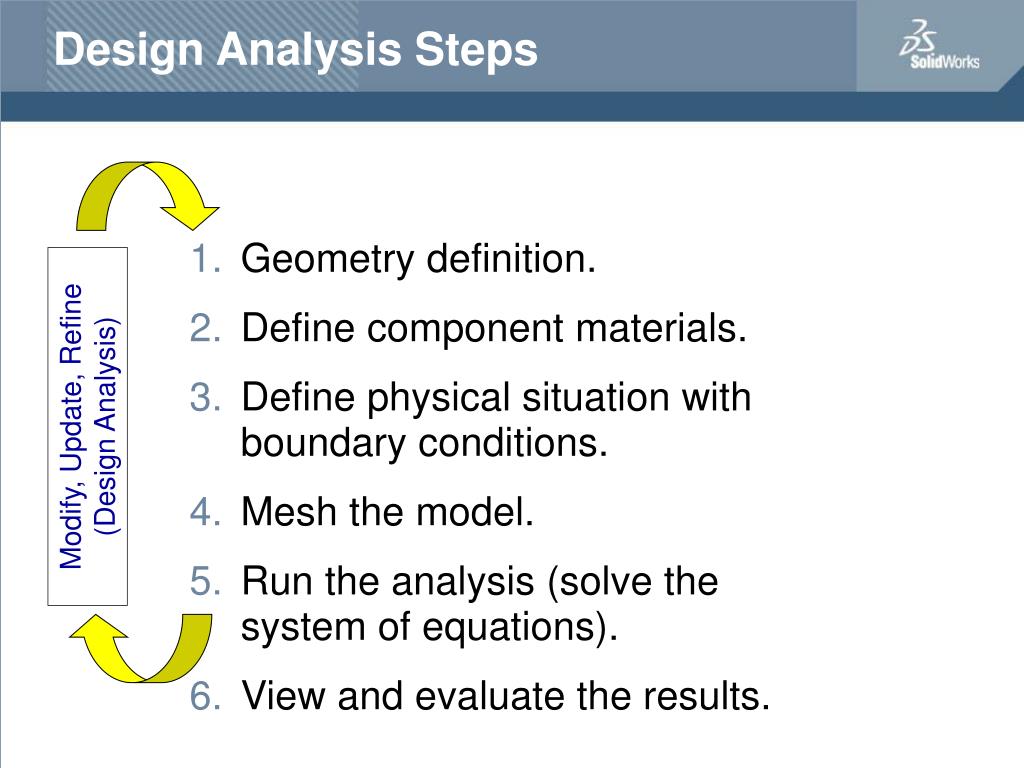 Design Analysis Steps

SolidWorks

Modify, Update, Refine
(Design Analysis)

1. Geometry definition.
2. Define component materials.
3. Define physical situation with boundary conditions.
4. Mesh the model.
5. Run the analysis (solve the system of equations).
6. View and evaluate the results.